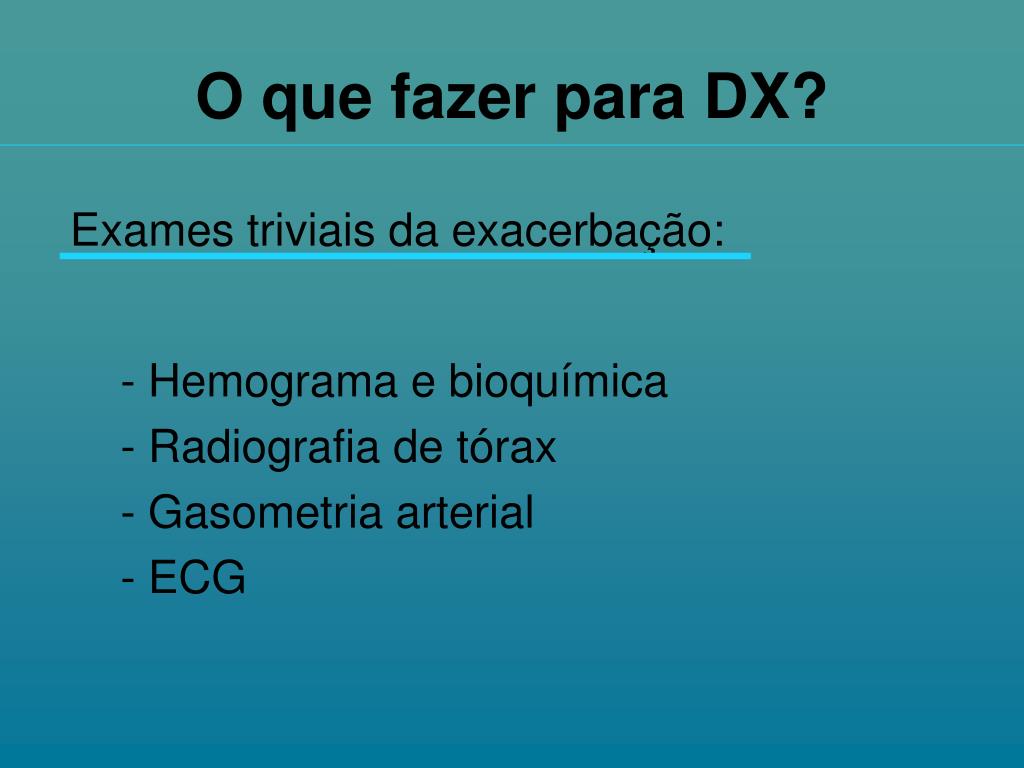 O que fazer para DX?

Exames triviais da exacerbação:

- Hemograma e bioquímica
- Radiografia de tórax
- Gasometria arterial
- ECG